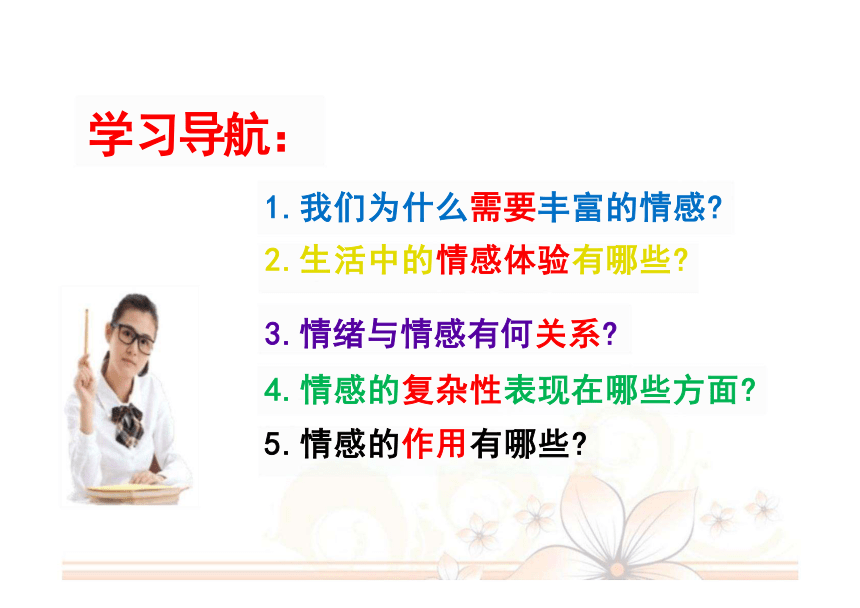 学习导航：

1.我们为什么需要丰富的情感?

2.生活中的情感体验有哪些?

3.情绪与情感有何关系?

4.情感的复杂性表现在哪些方面?

5.情感的作用有哪些?